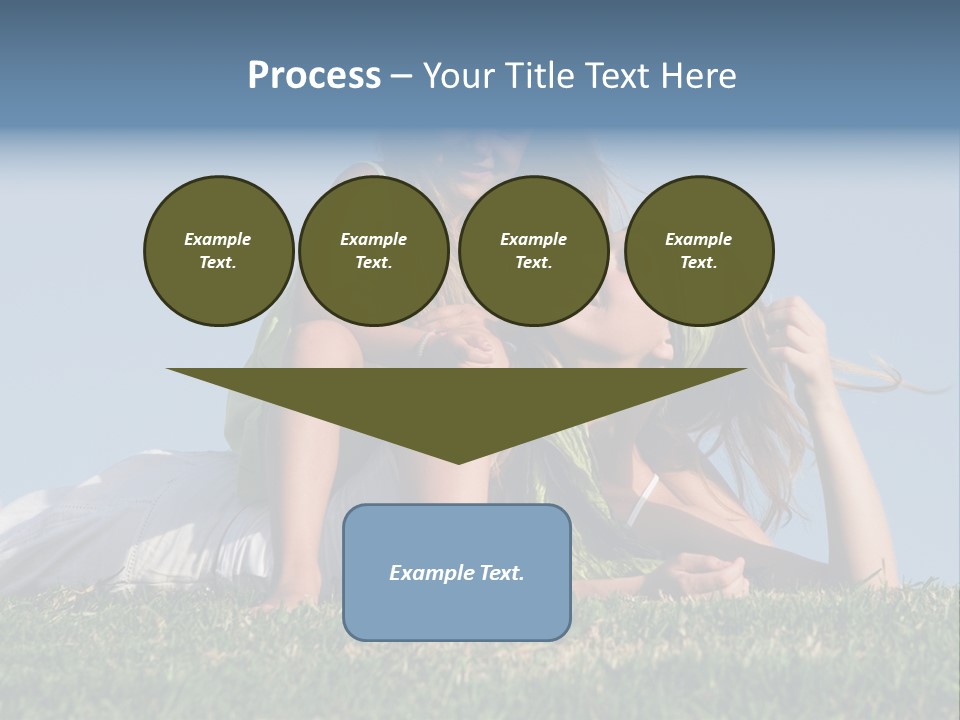 Process – Your Title Text Here

Example Text.

Example Text.

Example Text.

Example Text.

Example Text.